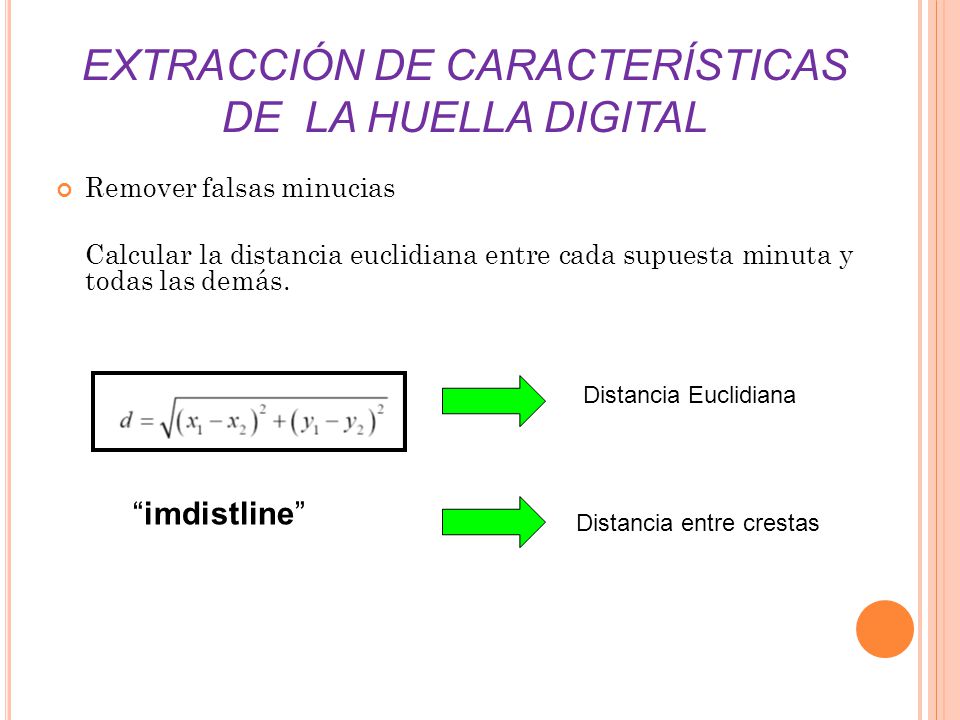 EXTRACCIÓN DE CARACTERÍSTICAS DE LA HUELLA DIGITAL

Remover falsas minucias

Calcular la distancia euclidiana entre cada supuesta minuta y todas las demás.

$d = \sqrt{(x_1 - x_2)^2 + (y_1 - y_2)^2}$

Distancia Euclidiana

“imdistline”

Distancia entre crestas